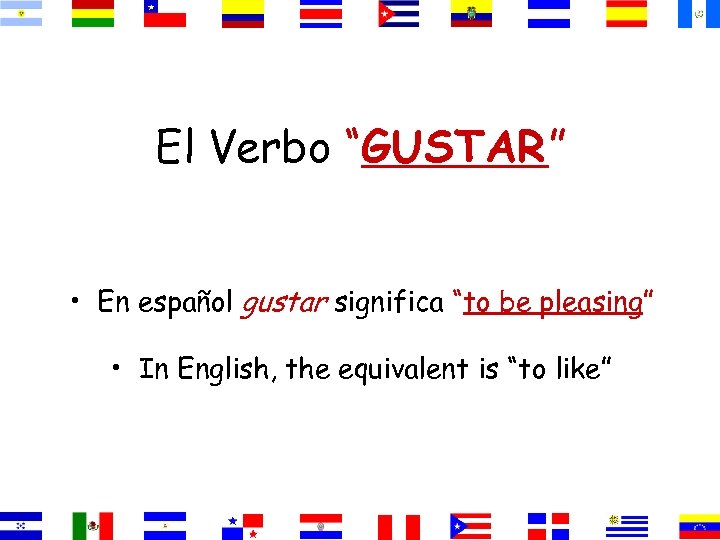 El Verbo "GUSTAR"

• En español gustar significa "to be pleasing"

• In English, the equivalent is "to like"